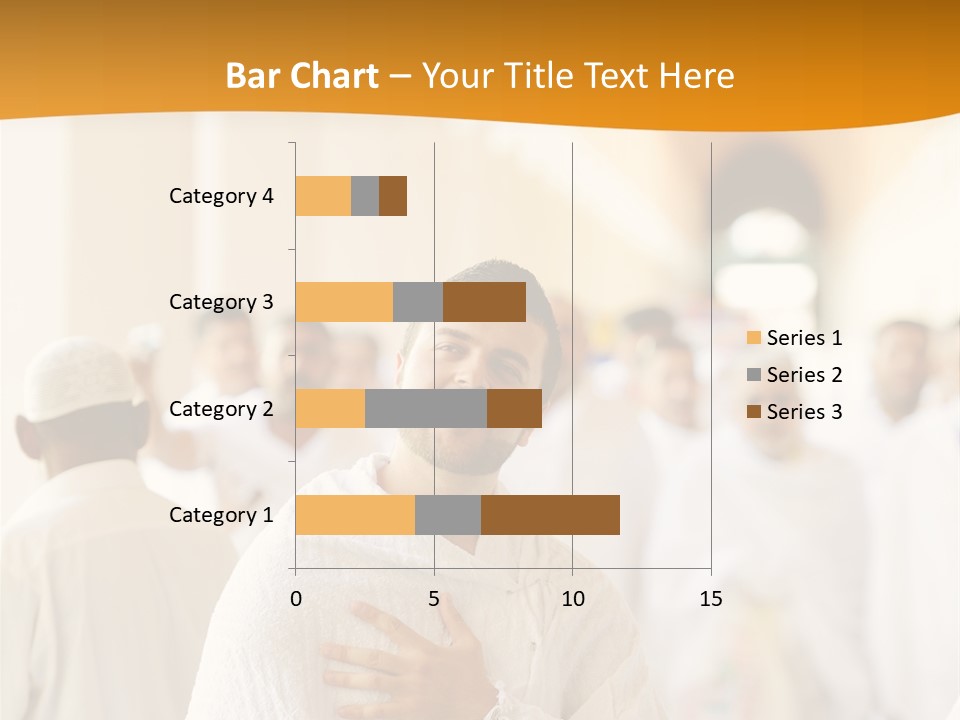 Bar Chart – Your Title Text Here

Category 4
Category 3
Category 2
Category 1

0
5
10
15

Series 1
Series 2
Series 3